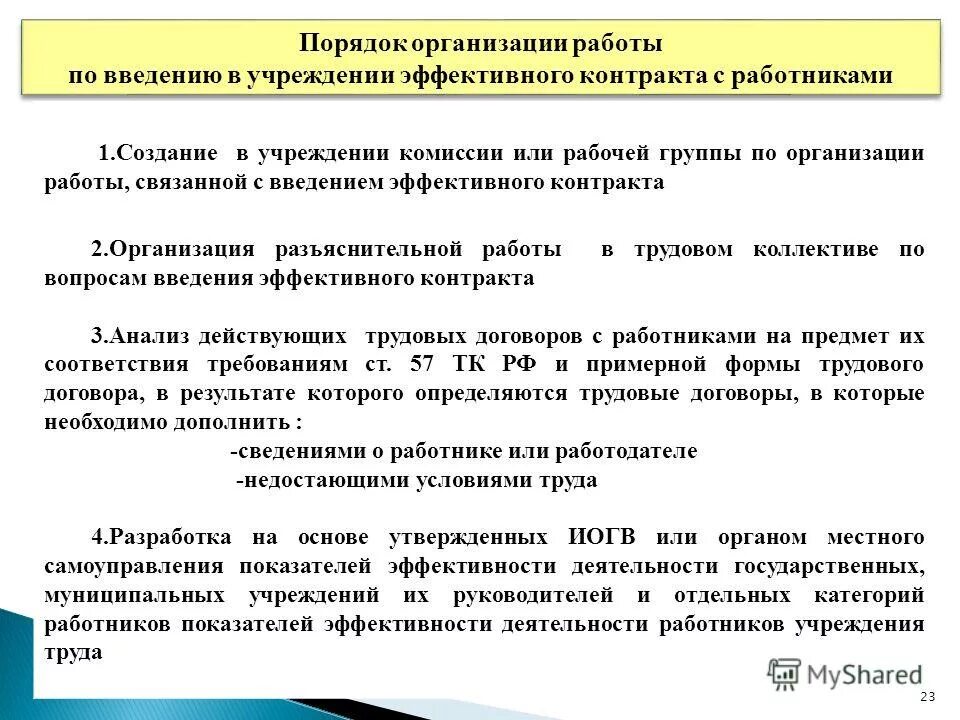 Порядок организации работы
по введению в учреждении эффективного контракта с работниками

1.Создание в учреждении комиссии или рабочей группы по организации работы, связанной с введением эффективного контракта

2.Организация разъяснительной работы в трудовом коллективе по вопросам введения эффективного контракта

3.Анализ действующих трудовых договоров с работниками на предмет их соответствия требованиям ст. 57 ТК РФ и примерной формы трудового договора, в результате которого определяются трудовые договоры, в которые необходимо дополнить :
-сведениями о работнике или работодателе
-недостающими условиями труда

4.Разработка на основе утвержденных ИОГВ или органом местного самоуправления показателей эффективности деятельности государственных, муниципальных учреждений их руководителей и отдельных категорий работников показателей эффективности деятельности работников учреждения труда

MyShared

23